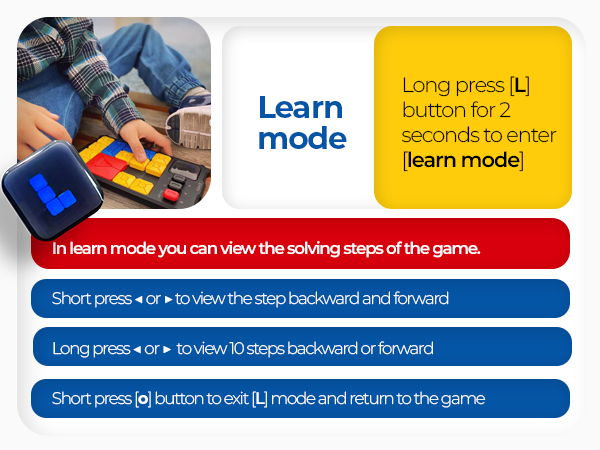 Learn mode

Long press [L] button for 2 seconds to enter [learn mode]

In learn mode you can view the solving steps of the game.

Short press ◂ or ▸ to view the step backward and forward

Long press ◂ or ▸ to view 10 steps backward or forward

Short press [o] button to exit [L] mode and return to the game